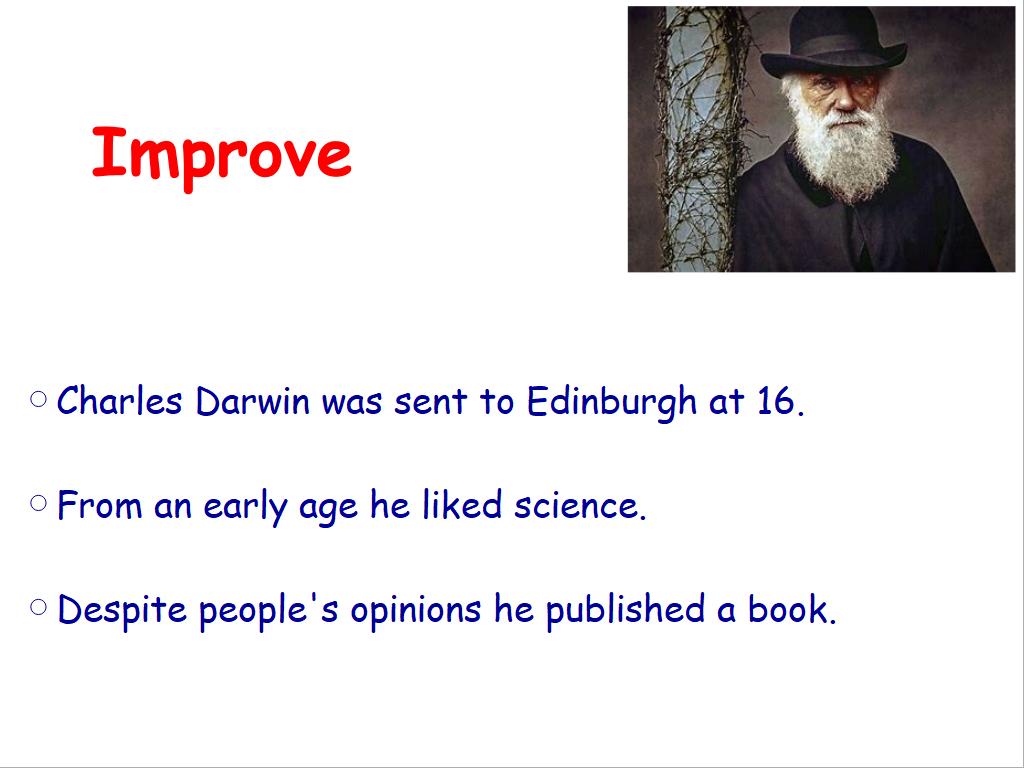 Improve

○ Charles Darwin was sent to Edinburgh at 16.

○ From an early age he liked science.

○ Despite people's opinions he published a book.